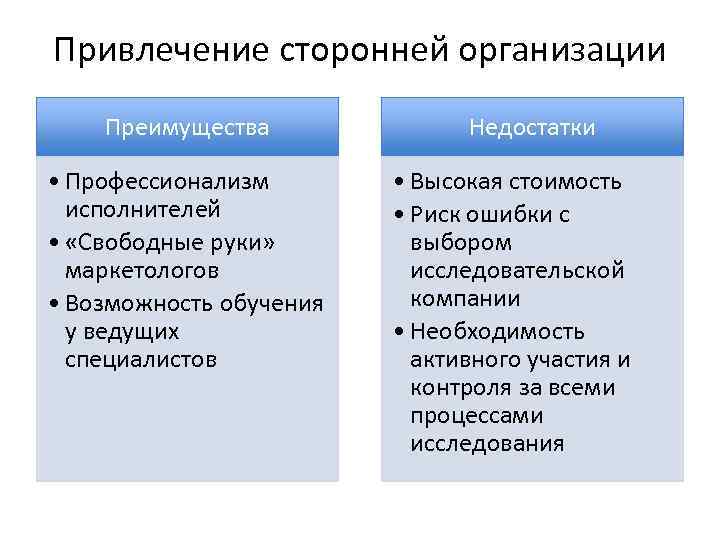 Привлечение сторонней организации

Преимущества

• Профессионализм исполнителей
• «Свободные руки» маркетологов
• Возможность обучения у ведущих специалистов

Недостатки

• Высокая стоимость
• Риск ошибки с выбором исследовательской компании
• Необходимость активного участия и контроля за всеми процессами исследования